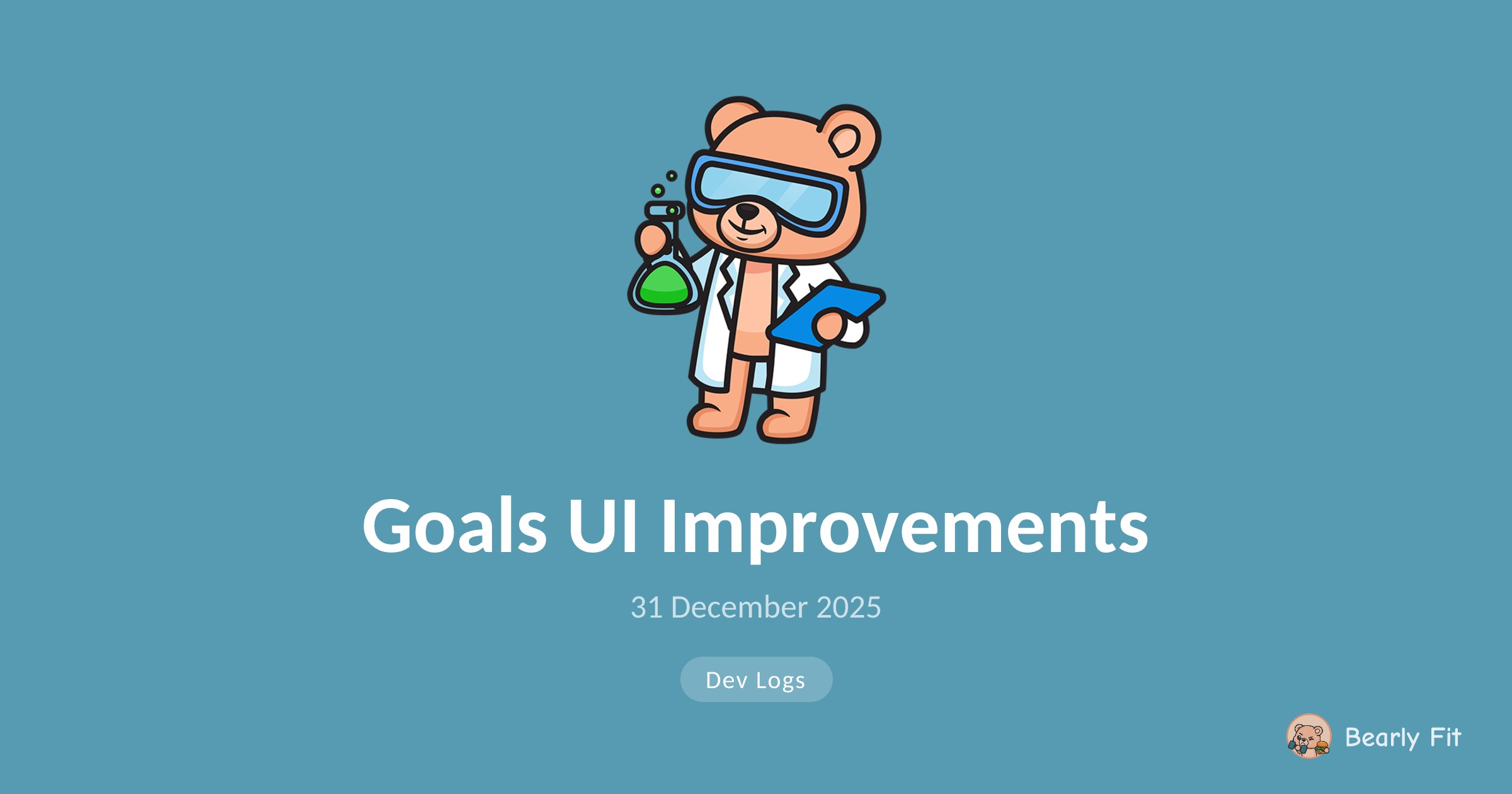 Goals UI Improvements

31 December 2025

Dev Logs

Bearly Fit